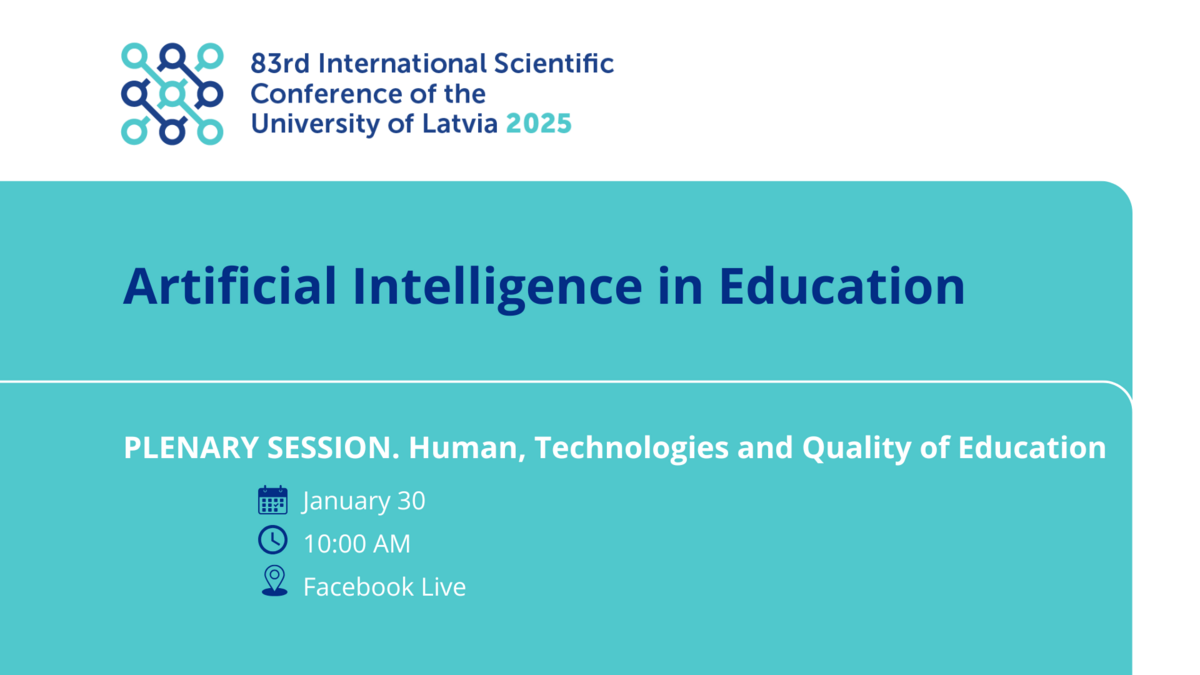 83rd International Scientific Conference of the University of Latvia 2025

Artificial Intelligence in Education

PLENARY SESSION. Human, Technologies and Quality of Education

January 30

10:00 AM

Facebook Live